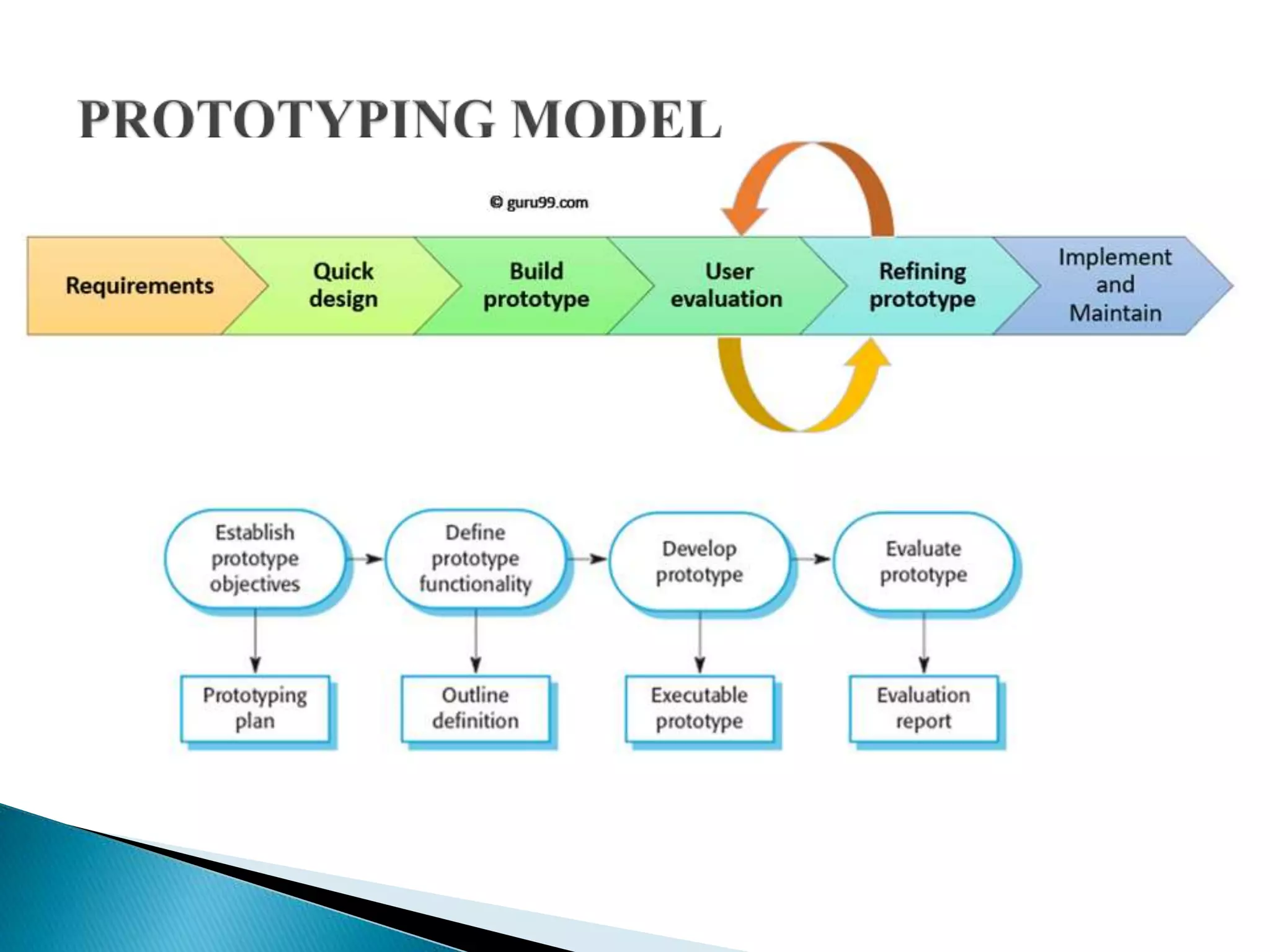 PROTOTYPING MODEL

© guru99.com

Requirements

Quick design

Build prototype

User evaluation

Refining prototype

Implement and Maintain

Establish prototype objectives

Define prototype functionality

Develop prototype

Evaluate prototype

Prototyping plan

Outline definition

Executable prototype

Evaluation report